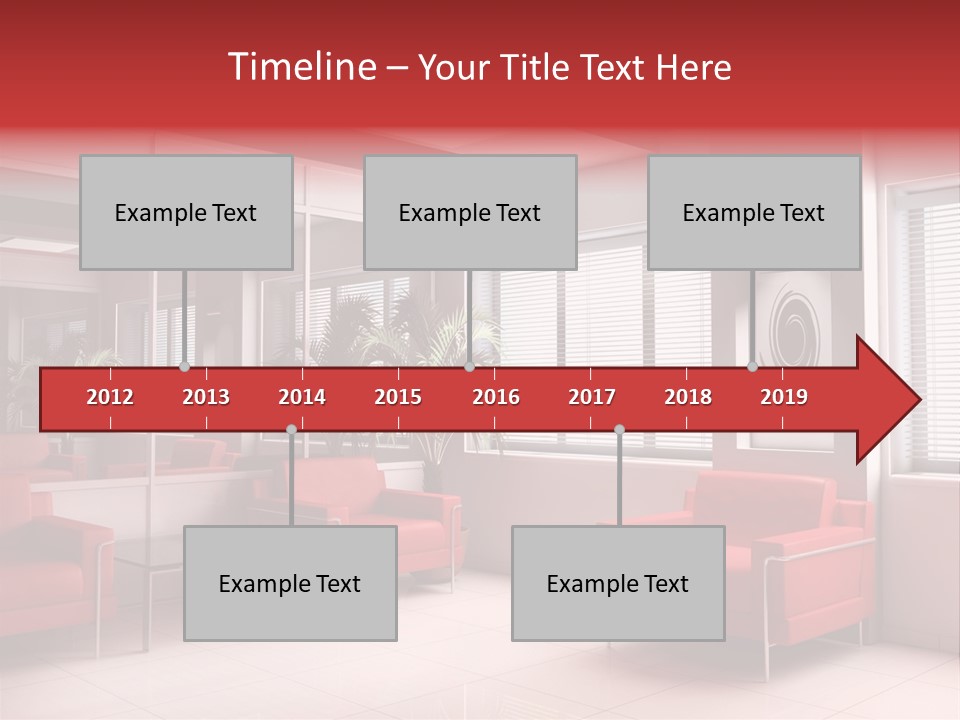 Timeline – Your Title Text Here

Example Text

Example Text

Example Text

2012 2013 2014 2015 2016 2017 2018 2019

Example Text

Example Text